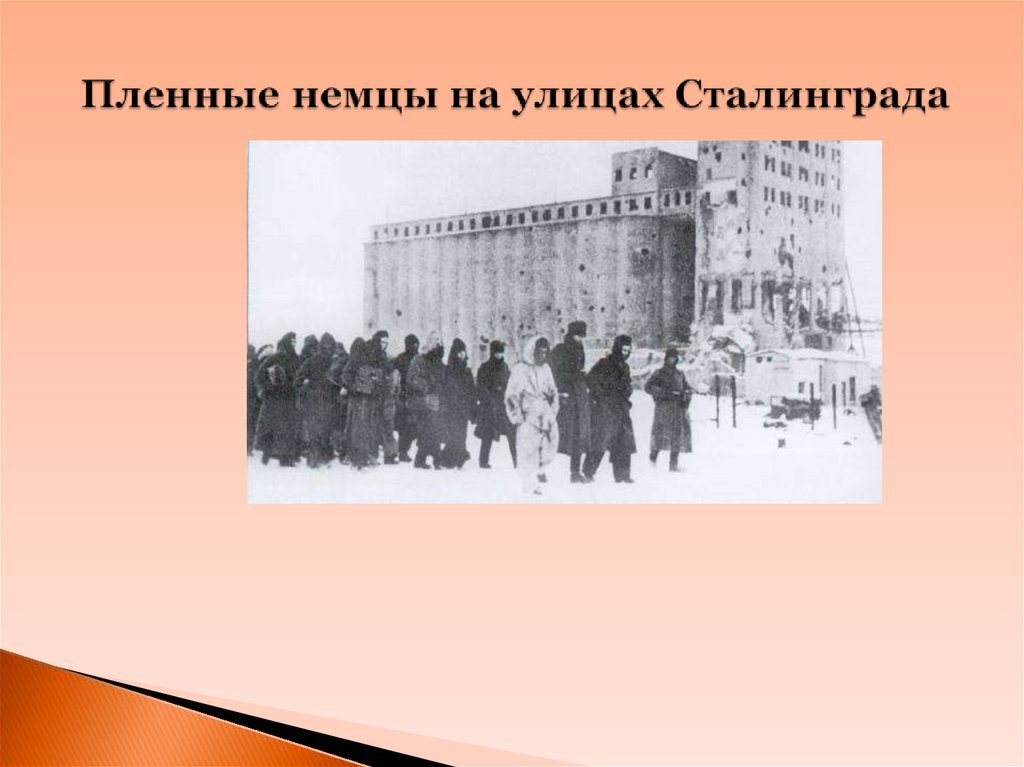 Пленные немцы на улицах Сталинграда